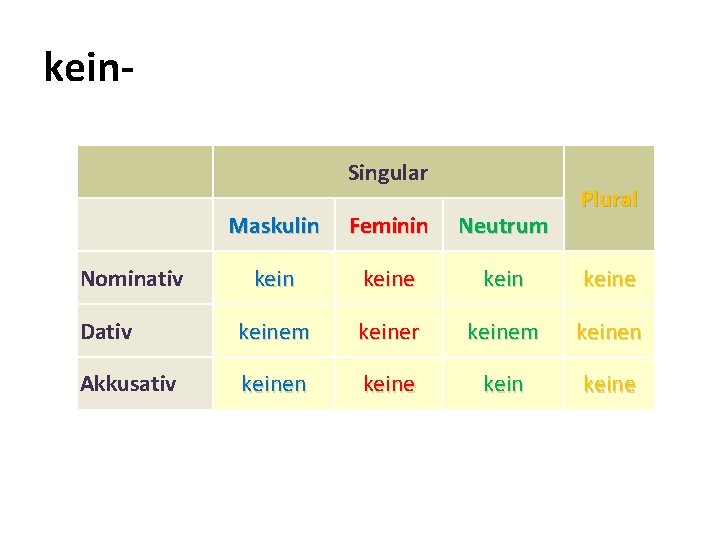 kein-

| | Singular | | | Plural |
|---|---|---|---|---|
| | Maskulin | Feminin | Neutrum | |
| Nominativ | kein | keine | kein | keine |
| Dativ | keinem | keiner | keinem | keinen |
| Akkusativ | keinen | keine | kein | keine |